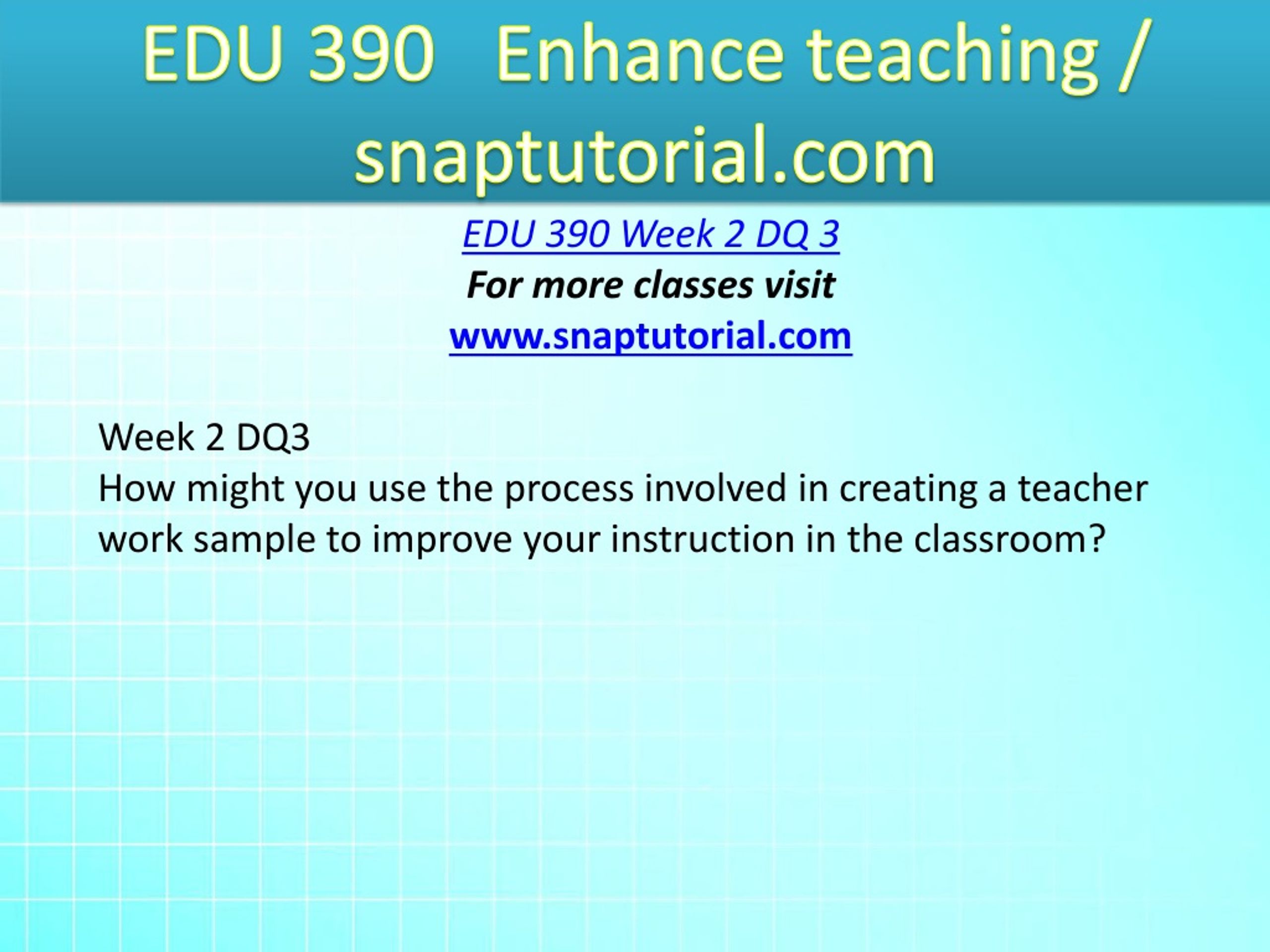 EDU 390 Enhance teaching / snaptutorial.com

EDU 390 Week 2 DQ 3
For more classes visit
www.snaptutorial.com

Week 2 DQ3
How might you use the process involved in creating a teacher work sample to improve your instruction in the classroom?